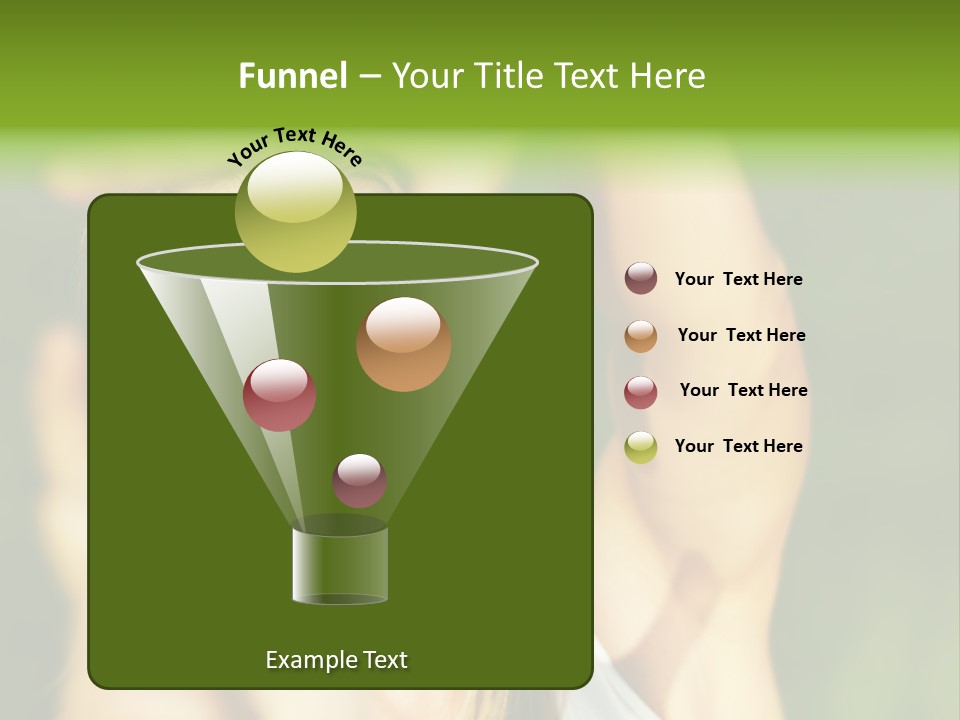 Funnel – Your Title Text Here

Your Text Here

Your Text Here

Your Text Here

Your Text Here

Your Text Here

Example Text